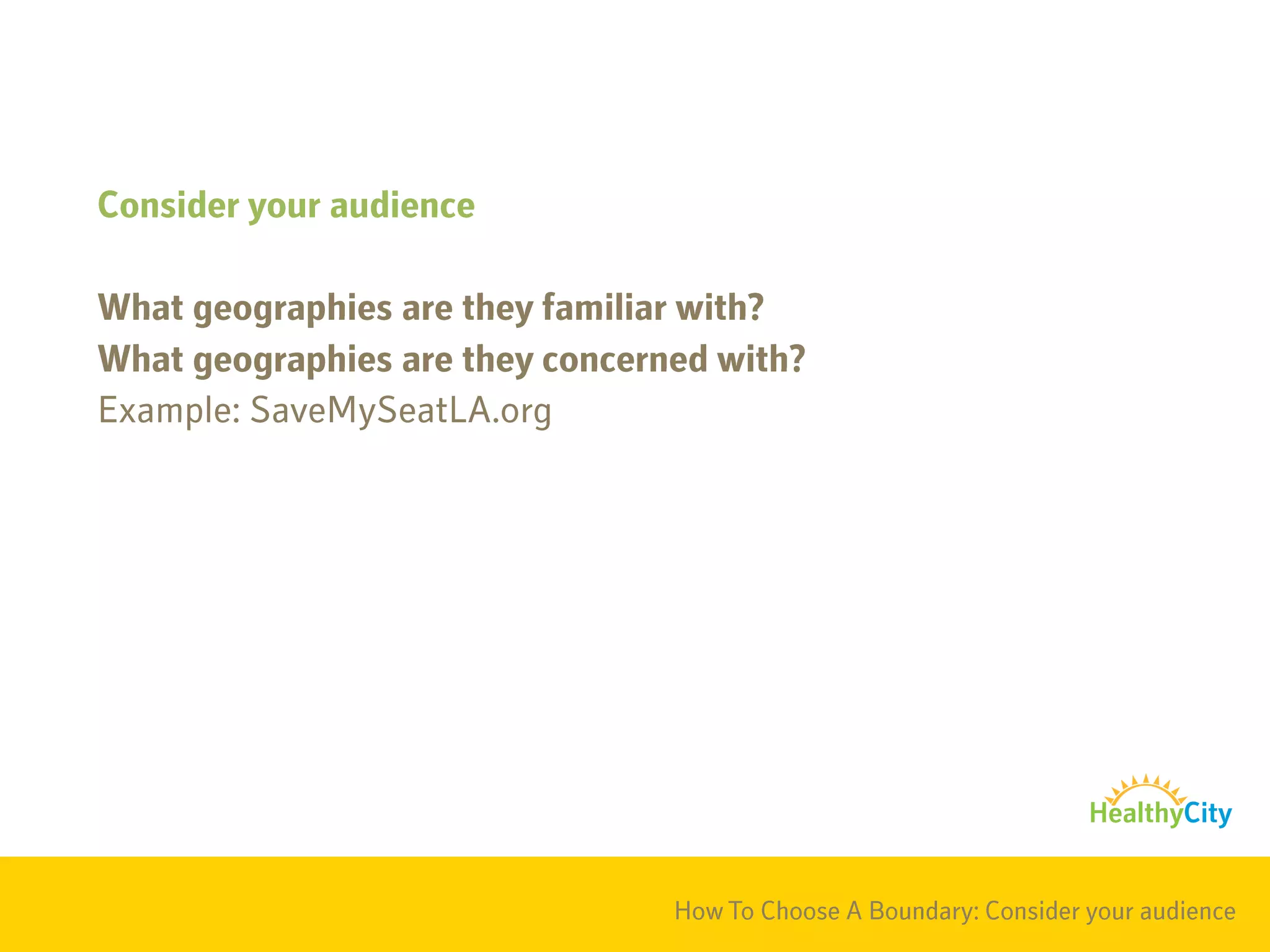 Consider your audience

What geographies are they familiar with?
What geographies are they concerned with?
Example: SaveMySeatLA.org

HealthyCity

How To Choose A Boundary: Consider your audience